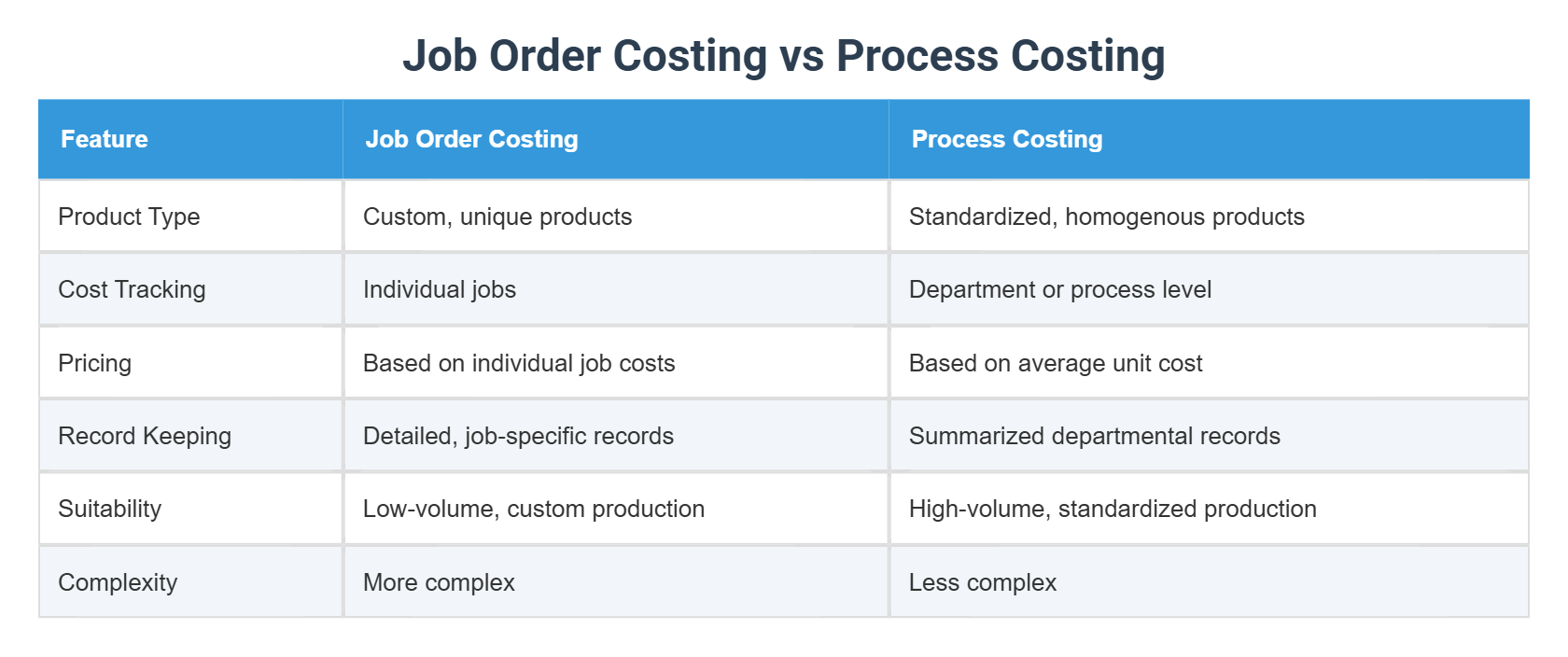 Job Order Costing vs Process Costing

| Feature | Job Order Costing | Process Costing |
|---|---|---|
| Product Type | Custom, unique products | Standardized, homogenous products |
| Cost Tracking | Individual jobs | Department or process level |
| Pricing | Based on individual job costs | Based on average unit cost |
| Record Keeping | Detailed, job-specific records | Summarized departmental records |
| Suitability | Low-volume, custom production | High-volume, standardized production |
| Complexity | More complex | Less complex |